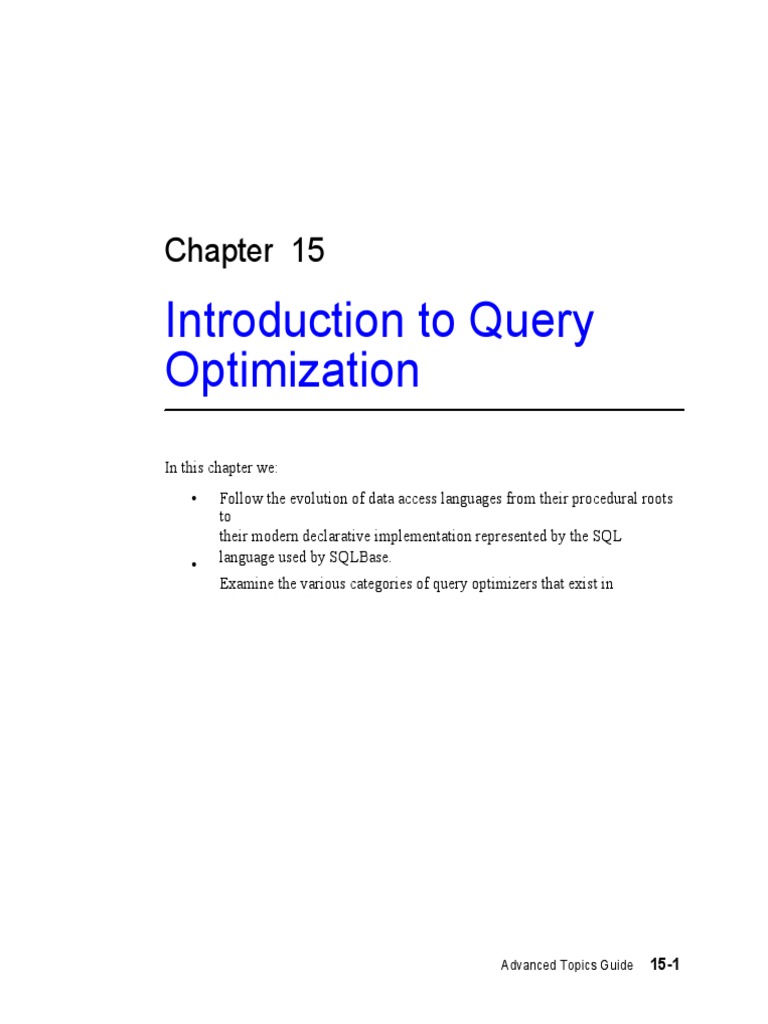 Chapter 15

Introduction to Query Optimization

In this chapter we:

• Follow the evolution of data access languages from their procedural roots to their modern declarative implementation represented by the SQL language used by SQLBase.

• Examine the various categories of query optimizers that exist in

Advanced Topics Guide 15-1